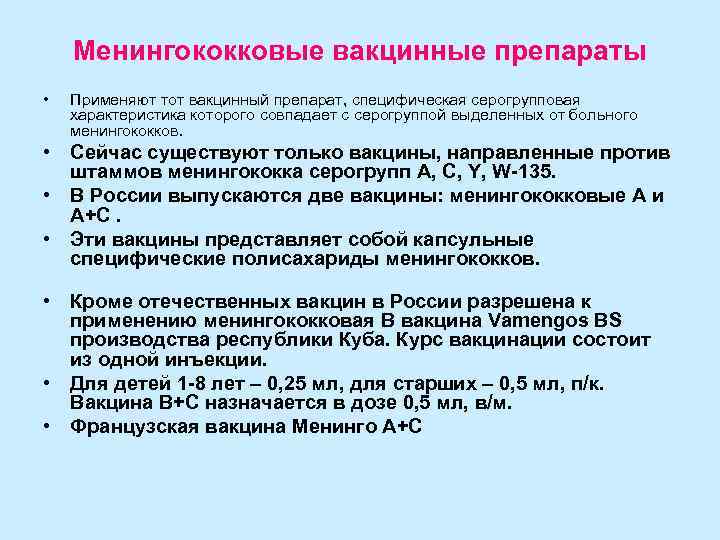 Менингококковые вакцинные препараты

• Применяют тот вакцинный препарат, специфическая серогрупповая характеристика которого совпадает с серогруппой выделенных от больного менингококков.
• Сейчас существуют только вакцины, направленные против штаммов менингококка серогрупп A, C, Y, W-135.
• В России выпускаются две вакцины: менингококковые А и А+С .
• Эти вакцины представляет собой капсульные специфические полисахариды менингококков.

• Кроме отечественных вакцин в России разрешена к применению менингококковая В вакцина Vamengos BS производства республики Куба. Курс вакцинации состоит из одной инъекции.
• Для детей 1-8 лет – 0,25 мл, для старших – 0,5 мл, п/к. Вакцина В+С назначается в дозе 0,5 мл, в/м.
• Французская вакцина Менинго А+С